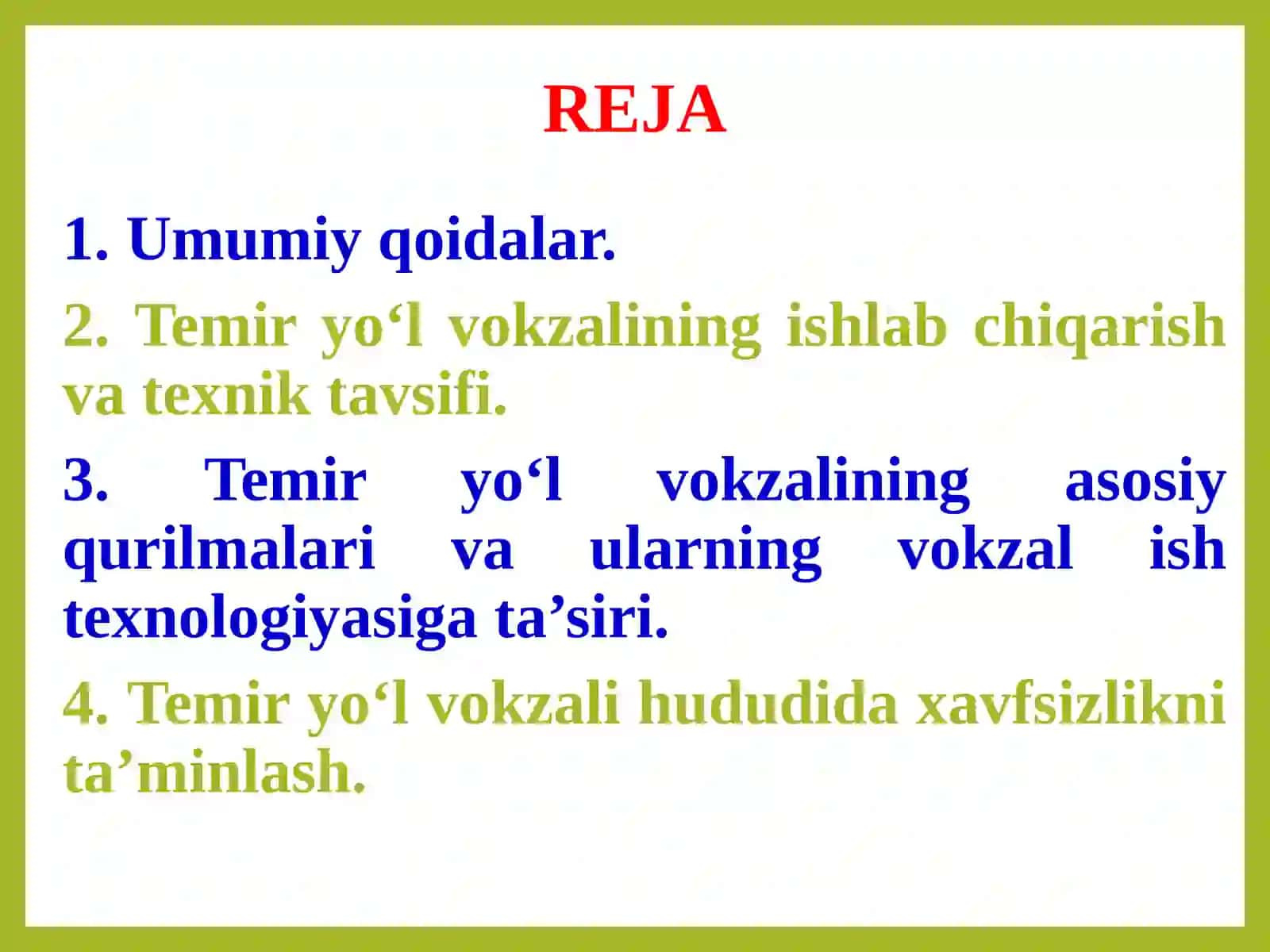 REJA

1. Umumiy qoidalar.

2. Temir yo‘l vokzalining ishlab chiqarish va texnik tavsifi.

3. Temir yo‘l vokzalining asosiy qurilmalari va ularning vokzal ish texnologiyasiga ta’siri.

4. Temir yo‘l vokzali hududida xavfsizlikni ta’minlash.